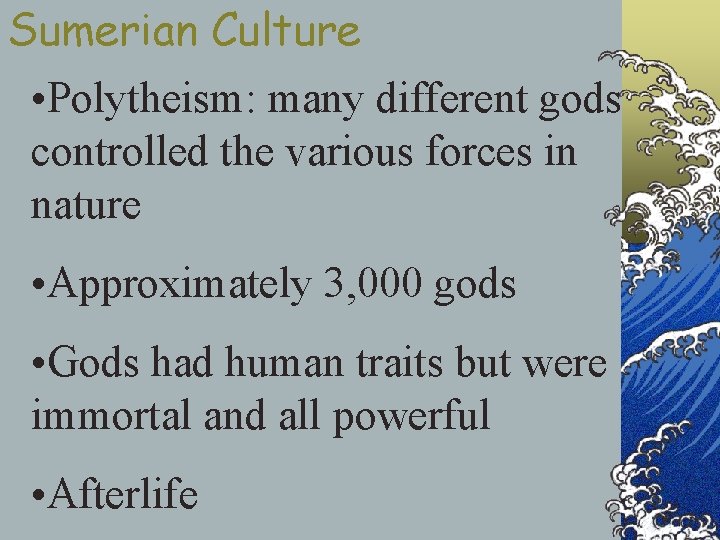 Sumerian Culture

•Polytheism: many different gods controlled the various forces in nature

•Approximately 3,000 gods

•Gods had human traits but were immortal and all powerful

•Afterlife